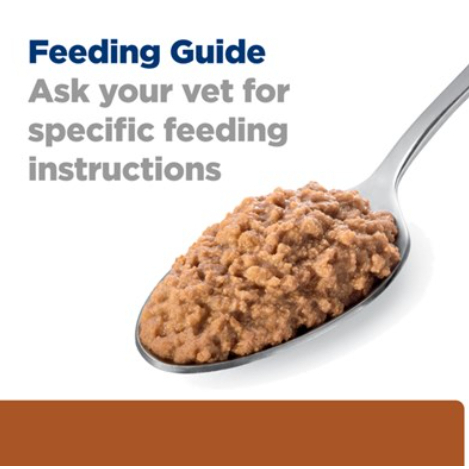 Feeding Guide
Ask your vet for specific feeding instructions